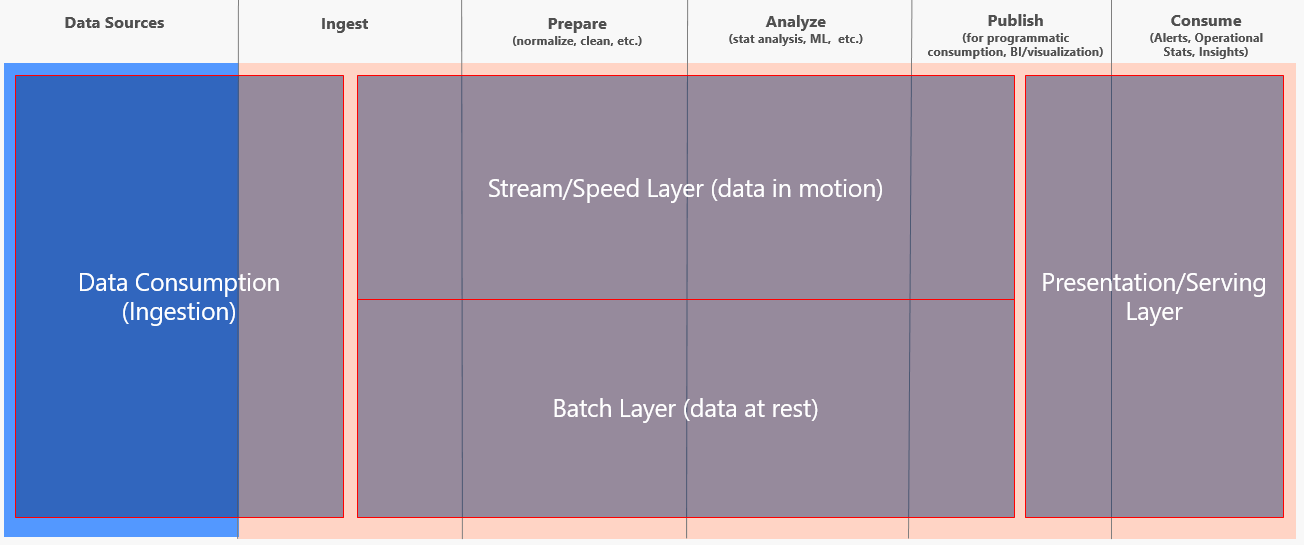 Data Sources

Ingest

Prepare
(normalize, clean, etc.)

Analyze
(stat analysis, ML, etc.)

Publish
(for programmatic consumption, BI/visualization)

Consume
(Alerts, Operational Stats, Insights)

Data Consumption (Ingestion)

Stream/Speed Layer (data in motion)

Batch Layer (data at rest)

Presentation/Serving Layer